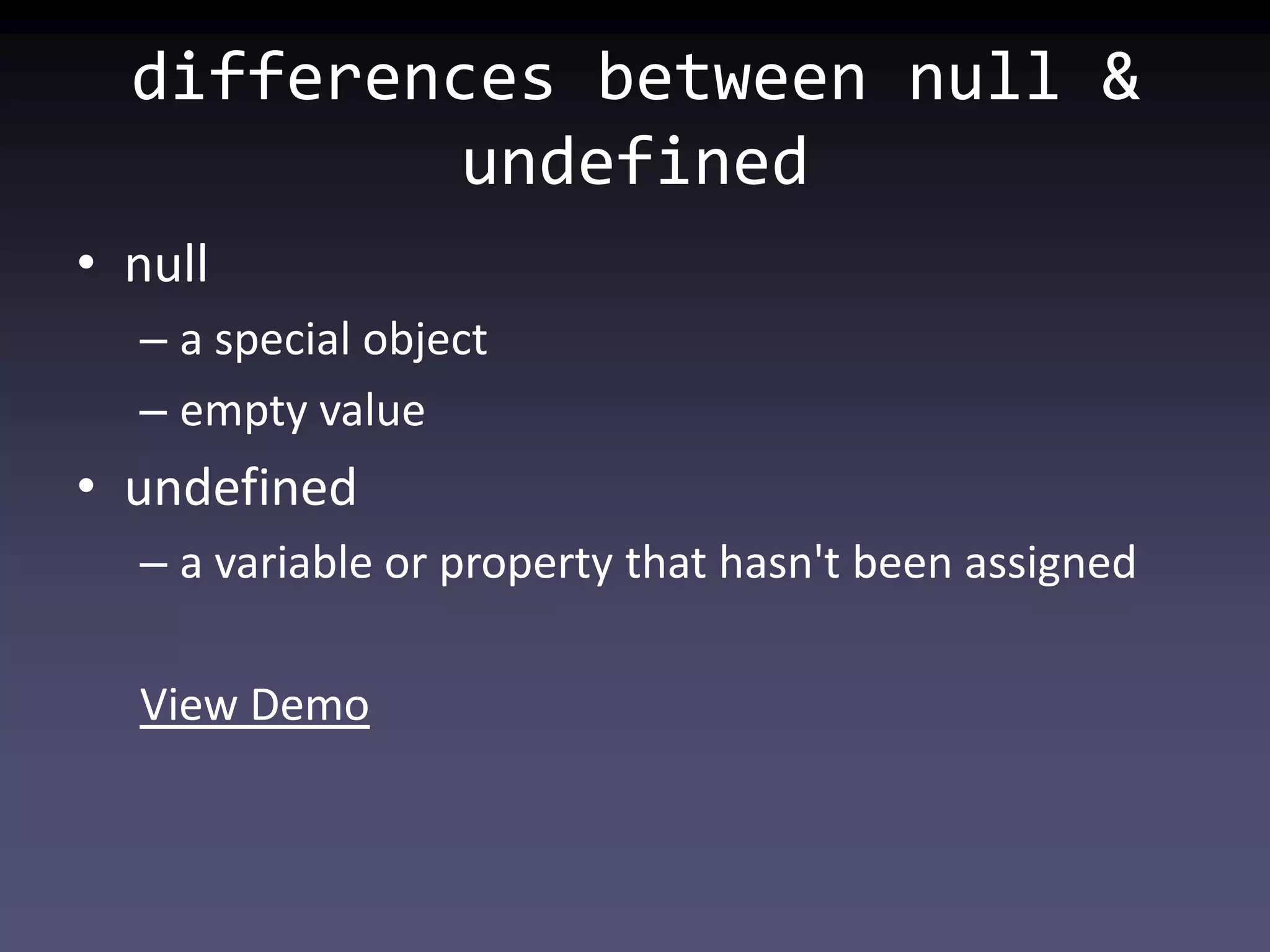 differences between null & undefined

• null
– a special object
– empty value
• undefined
– a variable or property that hasn't been assigned

View Demo